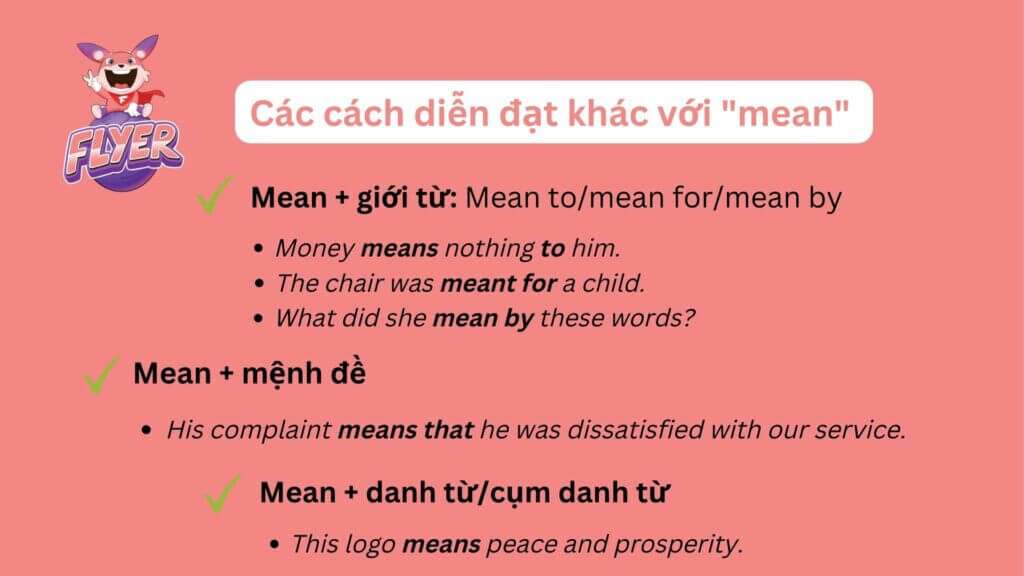 FLYER

Các cách diễn đạt khác với "mean"

Mean + giới từ: Mean to/mean for/mean by

- Money means nothing to him.
- The chair was meant for a child.
- What did she mean by these words?

Mean + mệnh đề

- His complaint means that he was dissatisfied with our service.

Mean + danh từ/cụm danh từ

- This logo means peace and prosperity.